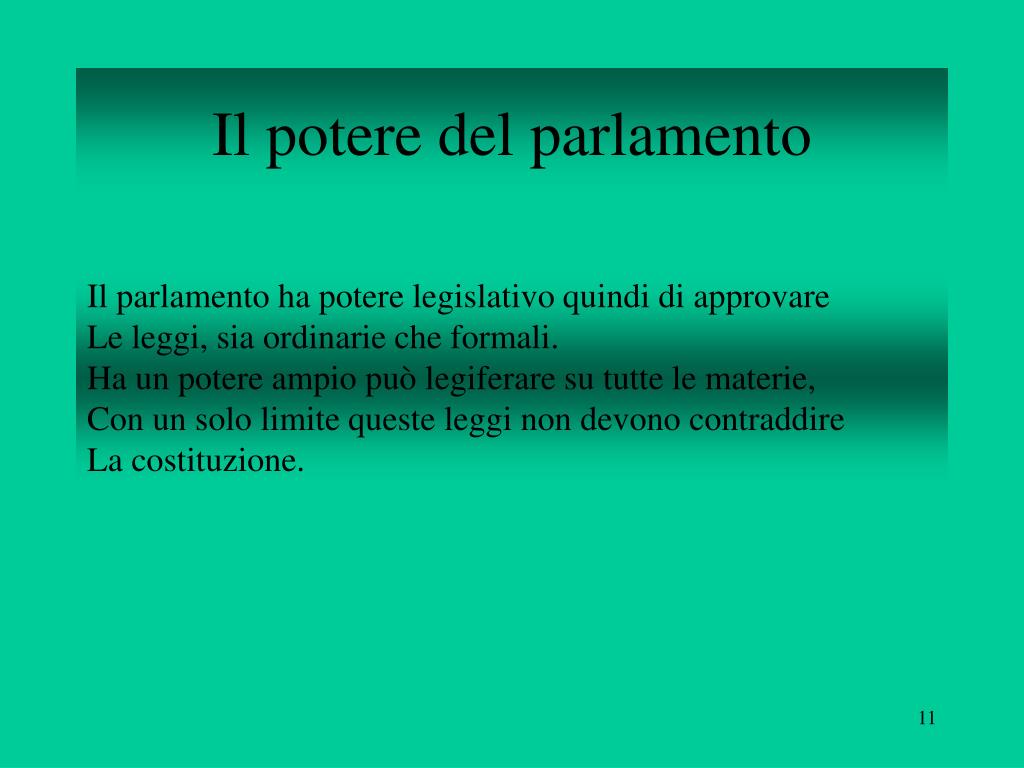 Il potere del parlamento

Il parlamento ha potere legislativo quindi di approvare
Le leggi, sia ordinarie che formali.
Ha un potere ampio può legiferare su tutte le materie,
Con un solo limite queste leggi non devono contraddire
La costituzione.

11